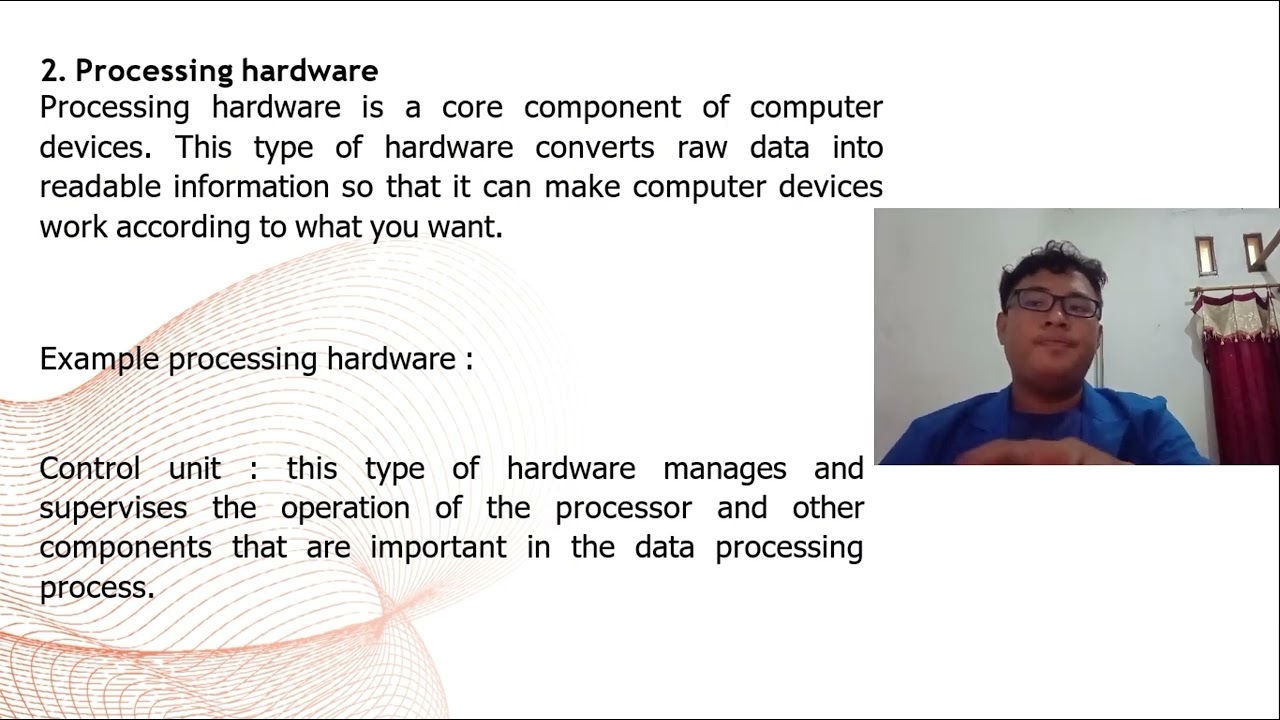 2. Processing hardware
Processing hardware is a core component of computer devices. This type of hardware converts raw data into readable information so that it can make computer devices work according to what you want.

Example processing hardware :

Control unit : this type of hardware manages and supervises the operation of the processor and other components that are important in the data processing process.